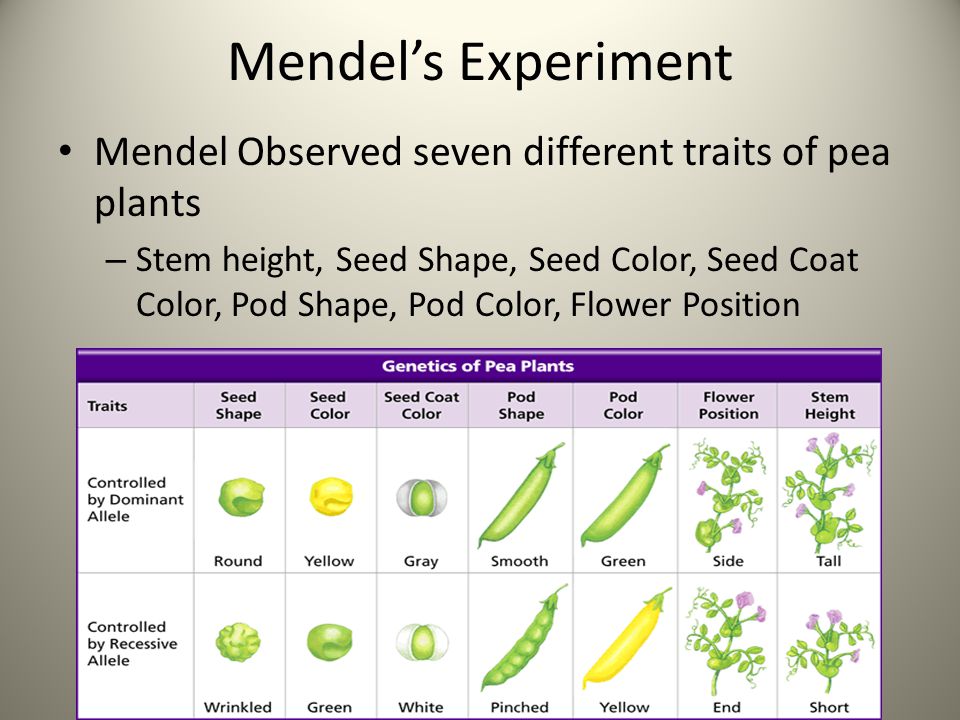 Mendel's Experiment

• Mendel Observed seven different traits of pea plants

– Stem height, Seed Shape, Seed Color, Seed Coat Color, Pod Shape, Pod Color, Flower Position

Genetics of Pea Plants

| Traits | Seed Shape | Seed Color | Seed Coat Color | Pod Shape | Pod Color | Flower Position | Stem Height |
|---|---|---|---|---|---|---|---|
| Controlled by Dominant Allele | Round | Yellow | Gray | Smooth | Green | Side | Tall |
| Controlled by Recessive Allele | Wrinkled | Green | White | Pinched | Yellow | End | Short |